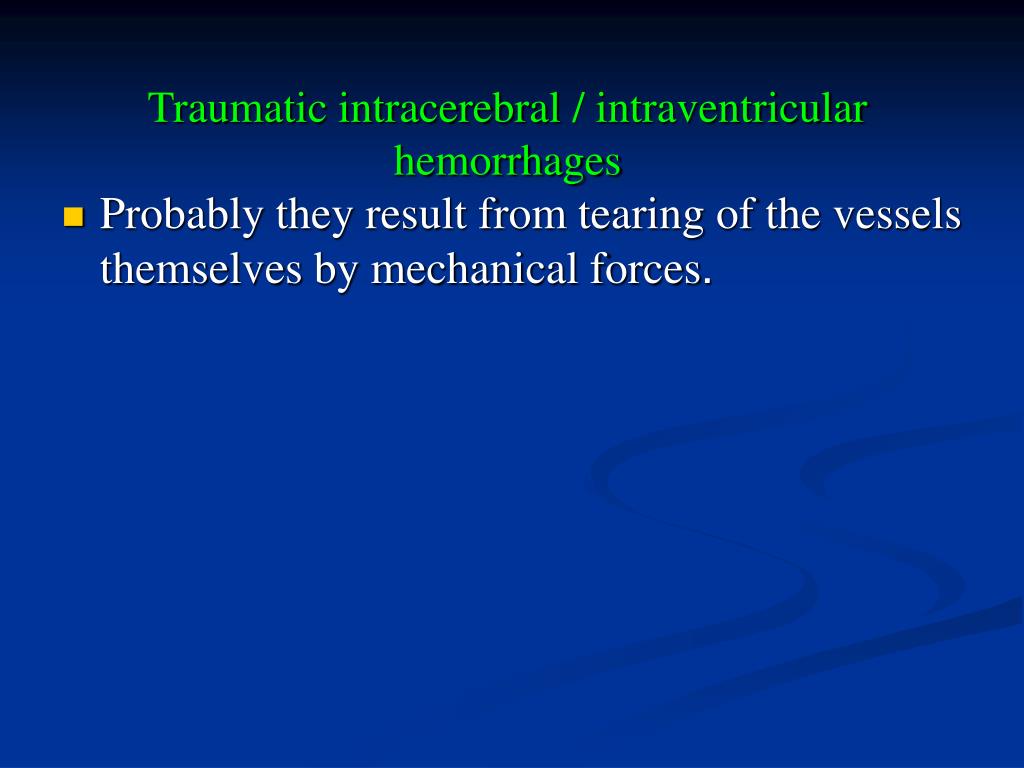 Traumatic intracerebral / intraventricular hemorrhages

Probably they result from tearing of the vessels themselves by mechanical forces.